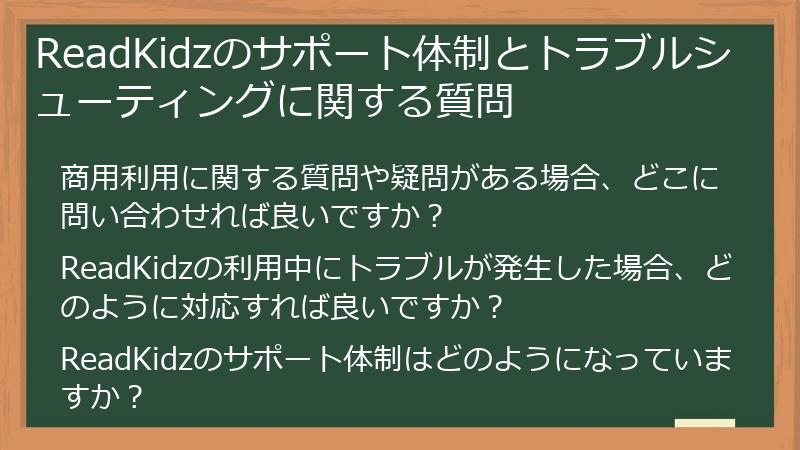 ReadKidzのサポート体制とトラブルシューティングに関する質問

商用利用に関する質問や疑問がある場合、どこに問い合わせれば良いですか？

ReadKidzの利用中にトラブルが発生した場合、どのように対応すれば良いですか？

ReadKidzのサポート体制はどのようになっていますか？